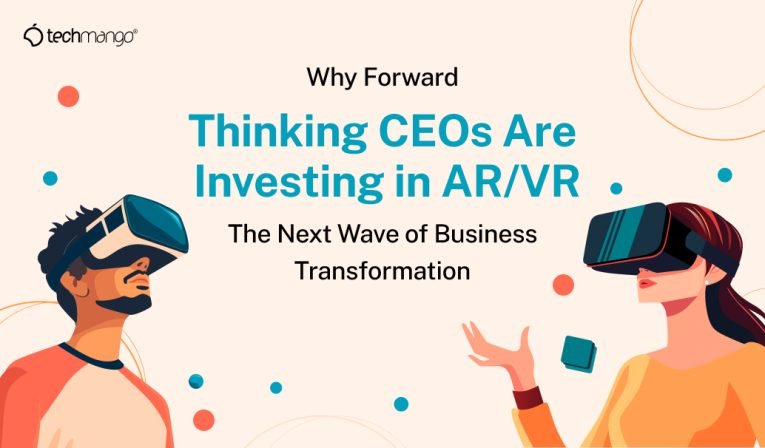 techmango®

Why Forward

Thinking CEOs Are Investing in AR/VR

The Next Wave of Business Transformation